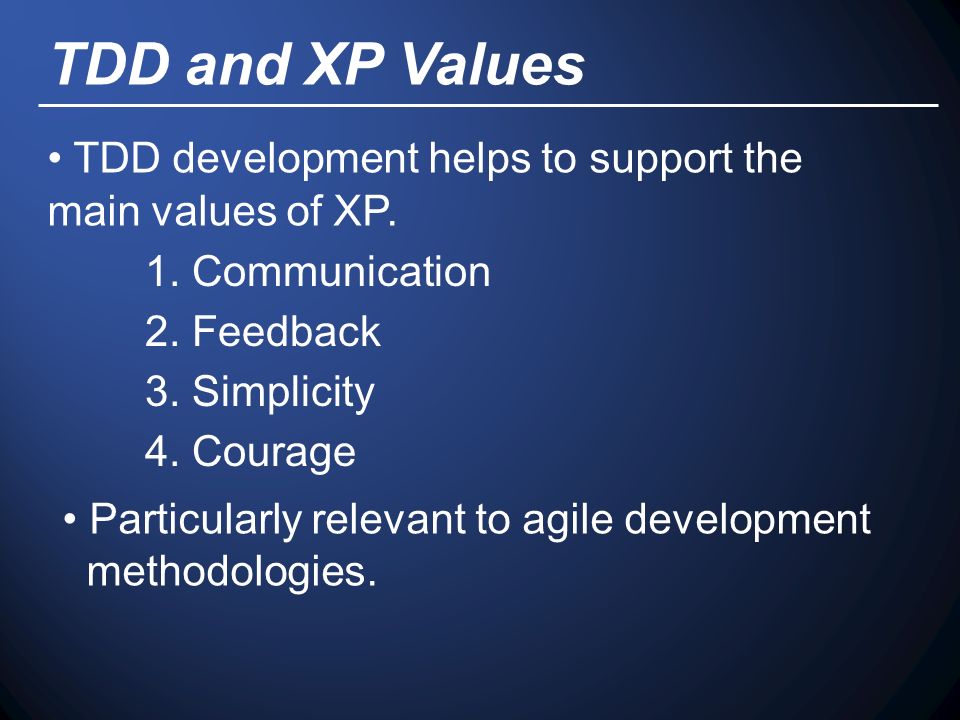 TDD and XP Values

• TDD development helps to support the main values of XP.

1. Communication
2. Feedback
3. Simplicity
4. Courage

• Particularly relevant to agile development methodologies.